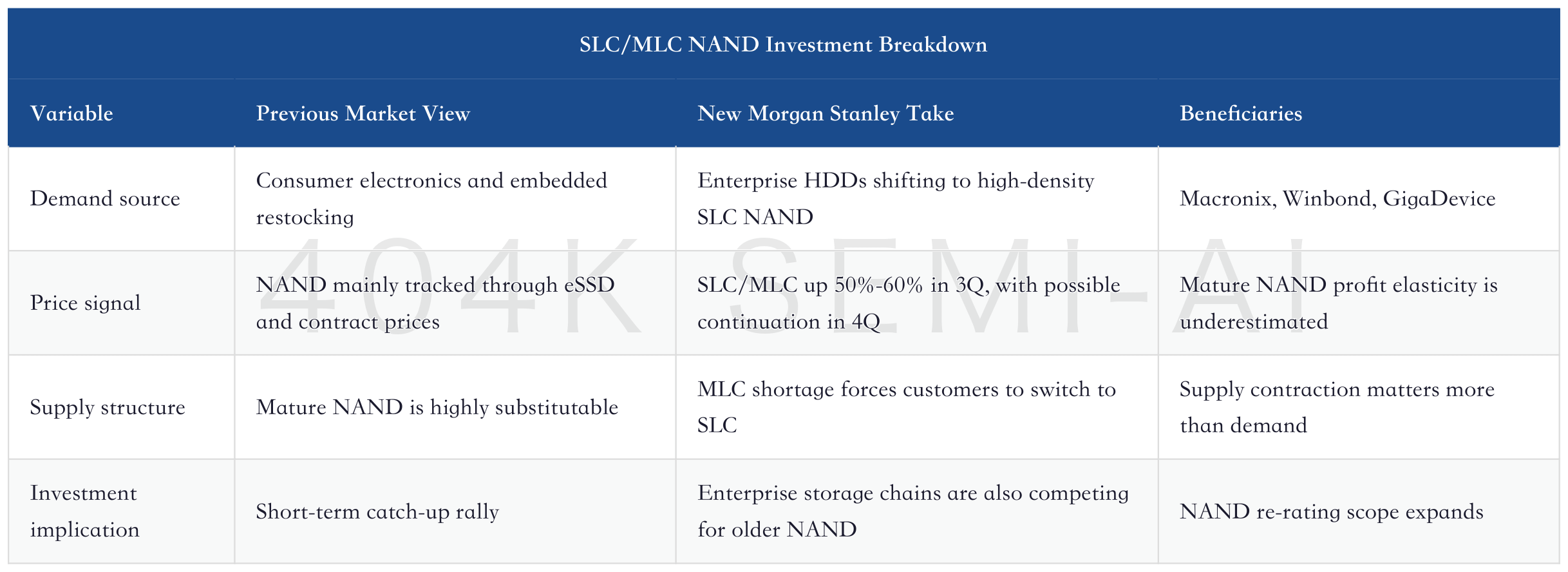 SLC/MLC NAND Investment Breakdown

| Variable | Previous Market View | New Morgan Stanley Take | Beneficiaries |
|---|---|---|---|
| Demand source | Consumer electronics and embedded restocking | Enterprise HDDs shifting to high-density SLC NAND | Macronix, Winbond, GigaDevice |
| Price signal | NAND mainly tracked through eSSD and contract prices | SLC/MLC up 50%-60% in 3Q, with possible continuation in 4Q | Mature NAND profit elasticity is underestimated |
| Supply structure | Mature NAND is highly substitutable | MLC shortage forces customers to switch to SLC | Supply contraction matters more than demand |
| Investment implication | Short-term catch-up rally | Enterprise storage chains are also competing for older NAND | NAND re-rating scope expands |

404K SEMI-AI